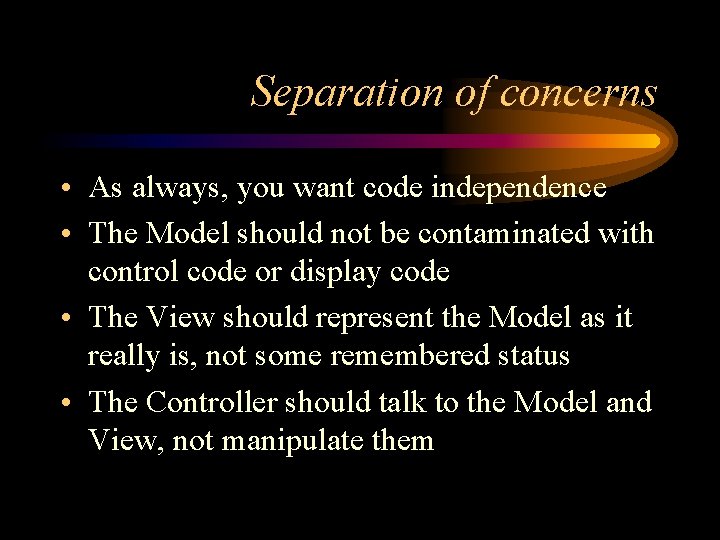 Separation of concerns

• As always, you want code independence
• The Model should not be contaminated with control code or display code
• The View should represent the Model as it really is, not some remembered status
• The Controller should talk to the Model and View, not manipulate them